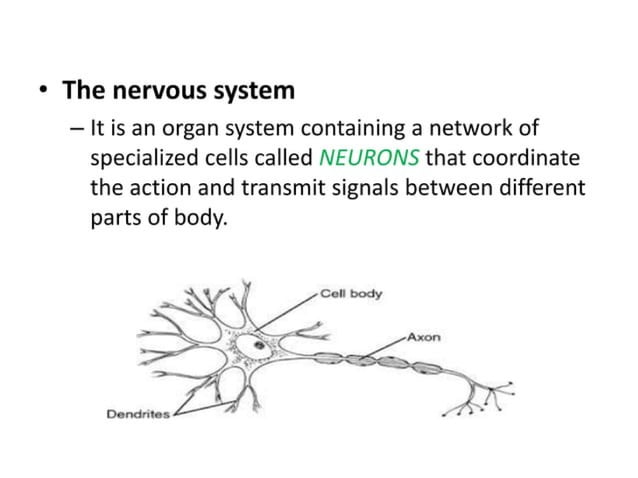 • The nervous system

– It is an organ system containing a network of specialized cells called NEURONS that coordinate the action and transmit signals between different parts of body.

Cell body

Axon

Dendrites